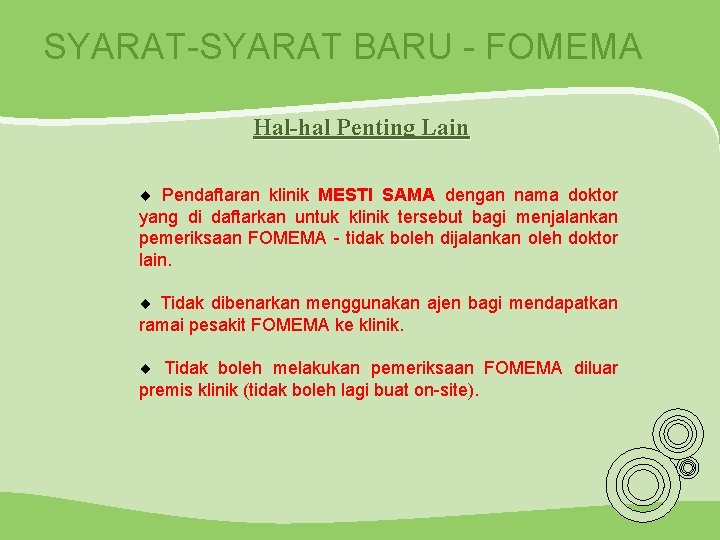 SYARAT-SYARAT BARU - FOMEMA

Hal-hal Penting Lain

◆ Pendaftaran klinik MESTI SAMA dengan nama doktor yang di daftarkan untuk klinik tersebut bagi menjalankan pemeriksaan FOMEMA - tidak boleh dijalankan oleh doktor lain.

◆ Tidak dibenarkan menggunakan ajen bagi mendapatkan ramai pesakit FOMEMA ke klinik.

◆ Tidak boleh melakukan pemeriksaan FOMEMA diluar premis klinik (tidak boleh lagi buat on-site).